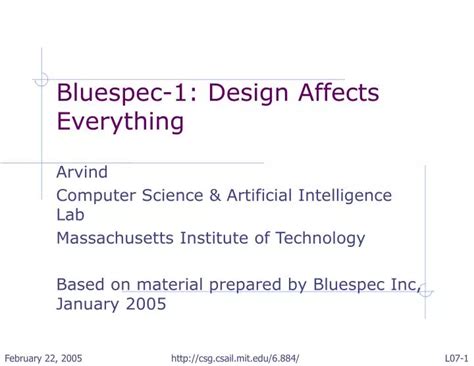 Bluespec-1: Design Affects Everything

Arvind
Computer Science & Artificial Intelligence Lab
Massachusetts Institute of Technology

Based on material prepared by Bluespec Inc, January 2005

February 22, 2005 http://csg.csail.mit.edu/6.884/ L07-1